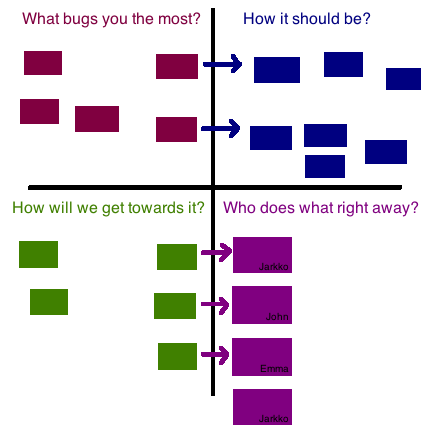 What bugs you the most?

How it should be?

How will we get towards it?

Who does what right away?

Jarkko

John

Emma

Jarkko